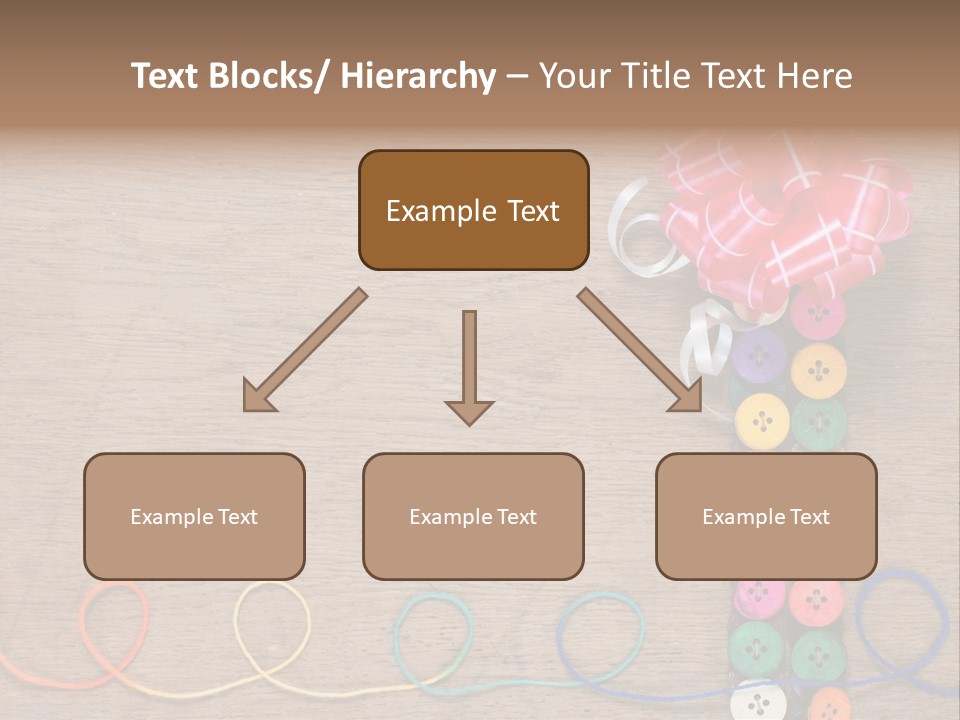 Text Blocks/ Hierarchy – Your Title Text Here

Example Text

Example Text

Example Text

Example Text